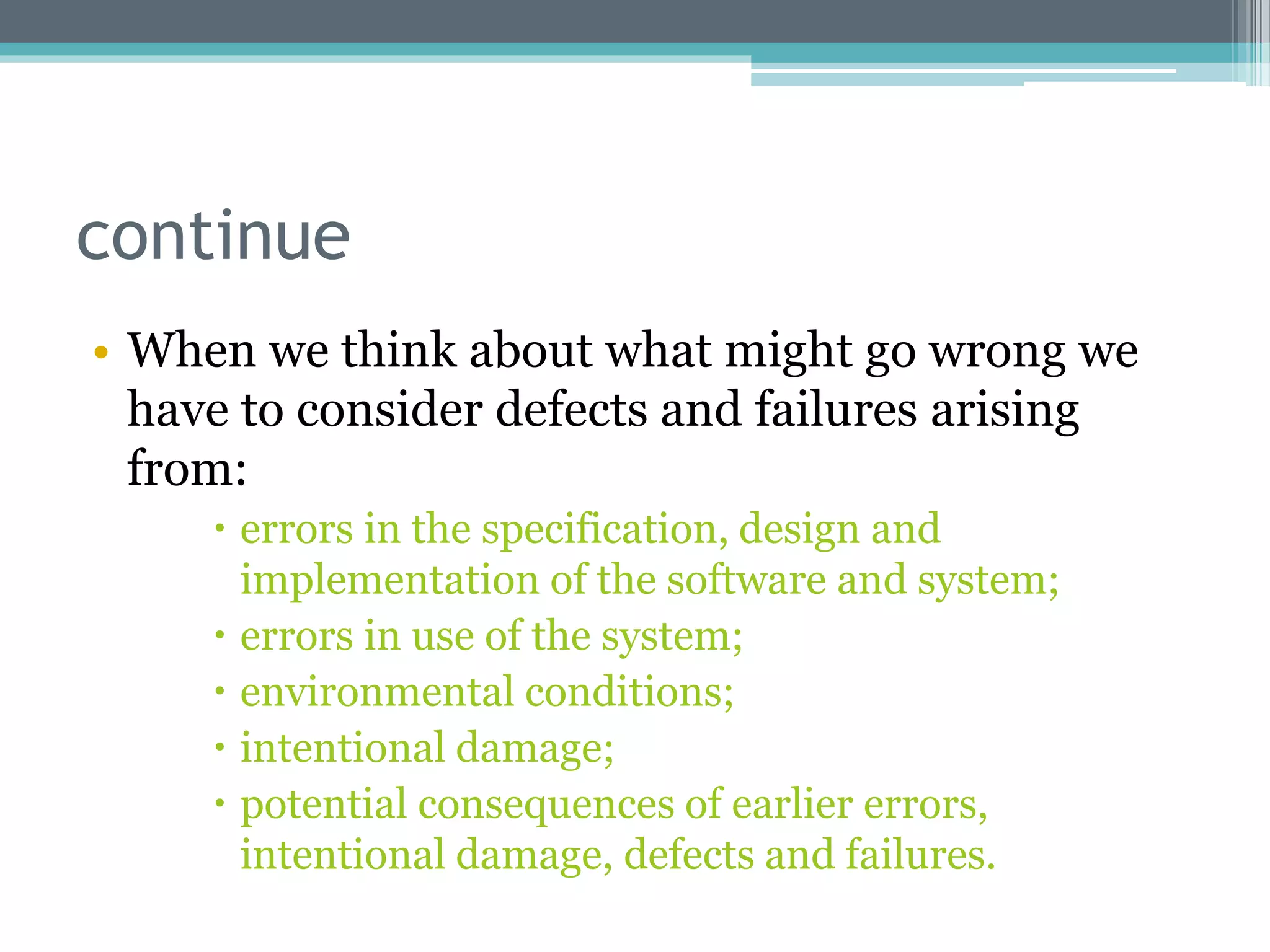 continue

• When we think about what might go wrong we have to consider defects and failures arising from:

• errors in the specification, design and implementation of the software and system;
• errors in use of the system;
• environmental conditions;
• intentional damage;
• potential consequences of earlier errors, intentional damage, defects and failures.